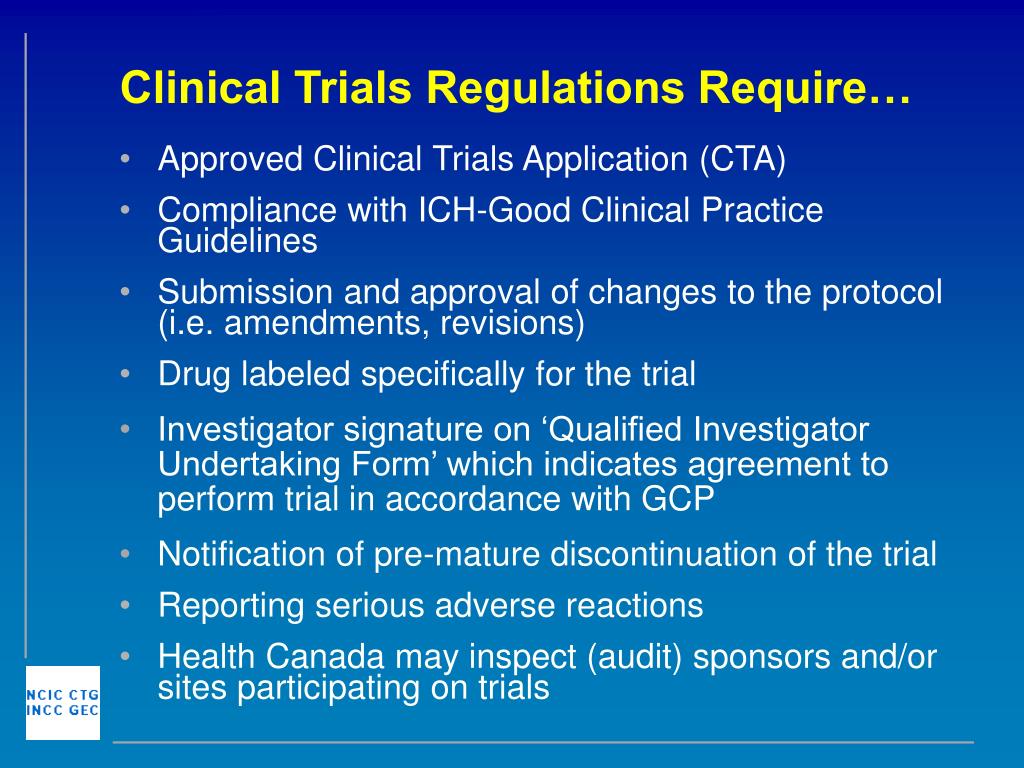 Clinical Trials Regulations Require…

• Approved Clinical Trials Application (CTA)
• Compliance with ICH-Good Clinical Practice Guidelines
• Submission and approval of changes to the protocol (i.e. amendments, revisions)
• Drug labeled specifically for the trial
• Investigator signature on ‘Qualified Investigator Undertaking Form’ which indicates agreement to perform trial in accordance with GCP
• Notification of pre-mature discontinuation of the trial
• Reporting serious adverse reactions
• Health Canada may inspect (audit) sponsors and/or sites participating on trials

NCIC CTG
INCC GEC